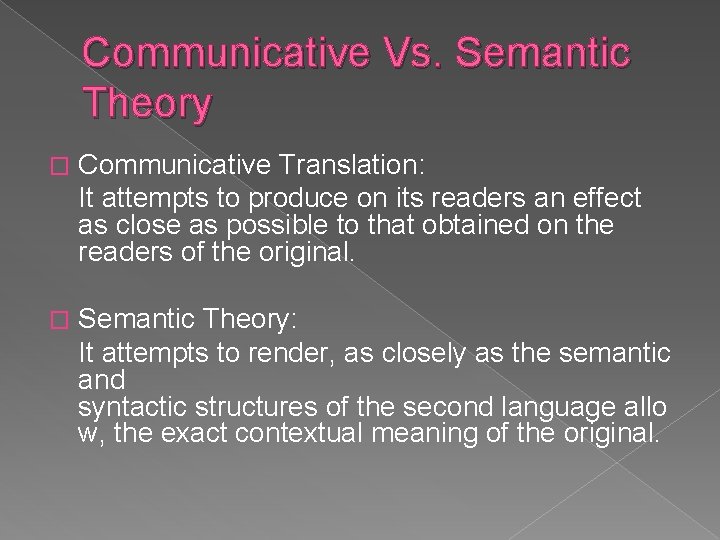 Communicative Vs. Semantic Theory

Communicative Translation:
It attempts to produce on its readers an effect as close as possible to that obtained on the readers of the original.

Semantic Theory:
It attempts to render, as closely as the semantic and
syntactic structures of the second language allo w, the exact contextual meaning of the original.